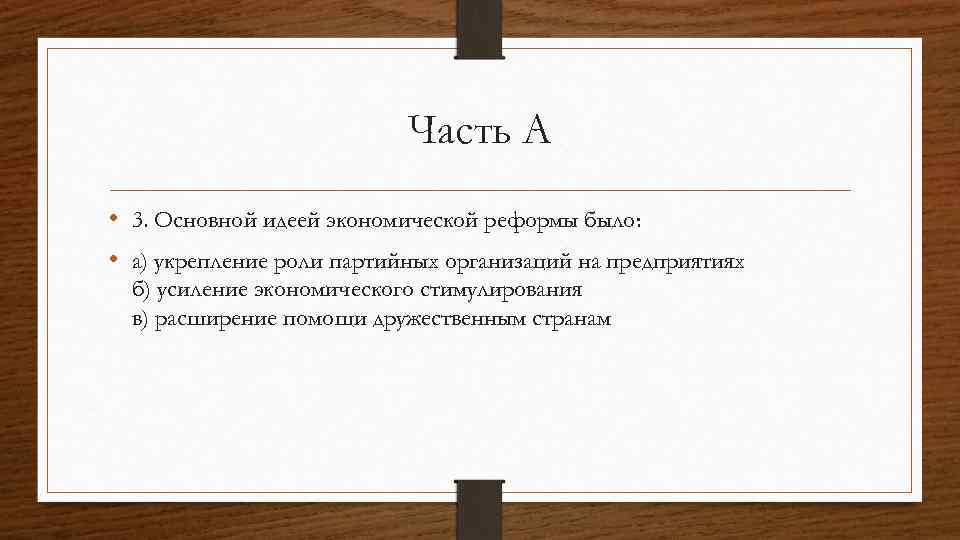 Часть А

• 3. Основной идеей экономической реформы было:

• а) укрепление роли партийных организаций на предприятиях
б) усиление экономического стимулирования
в) расширение помощи дружественным странам